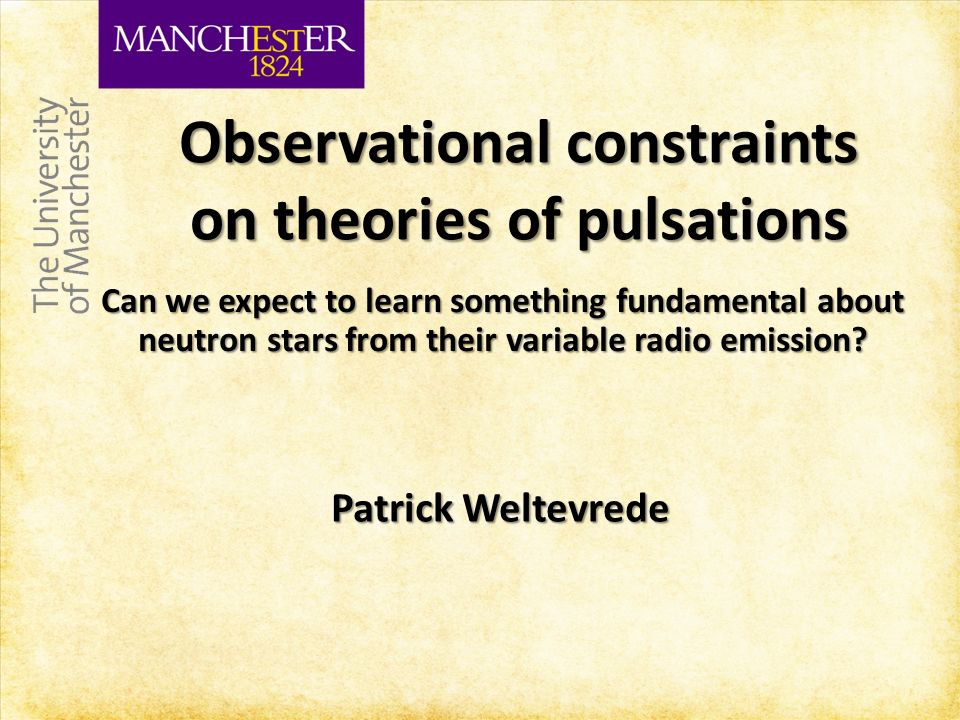 MANCHESTER
1824

The University of Manchester

Observational constraints on theories of pulsations

Can we expect to learn something fundamental about neutron stars from their variable radio emission?

Patrick Weltevrede